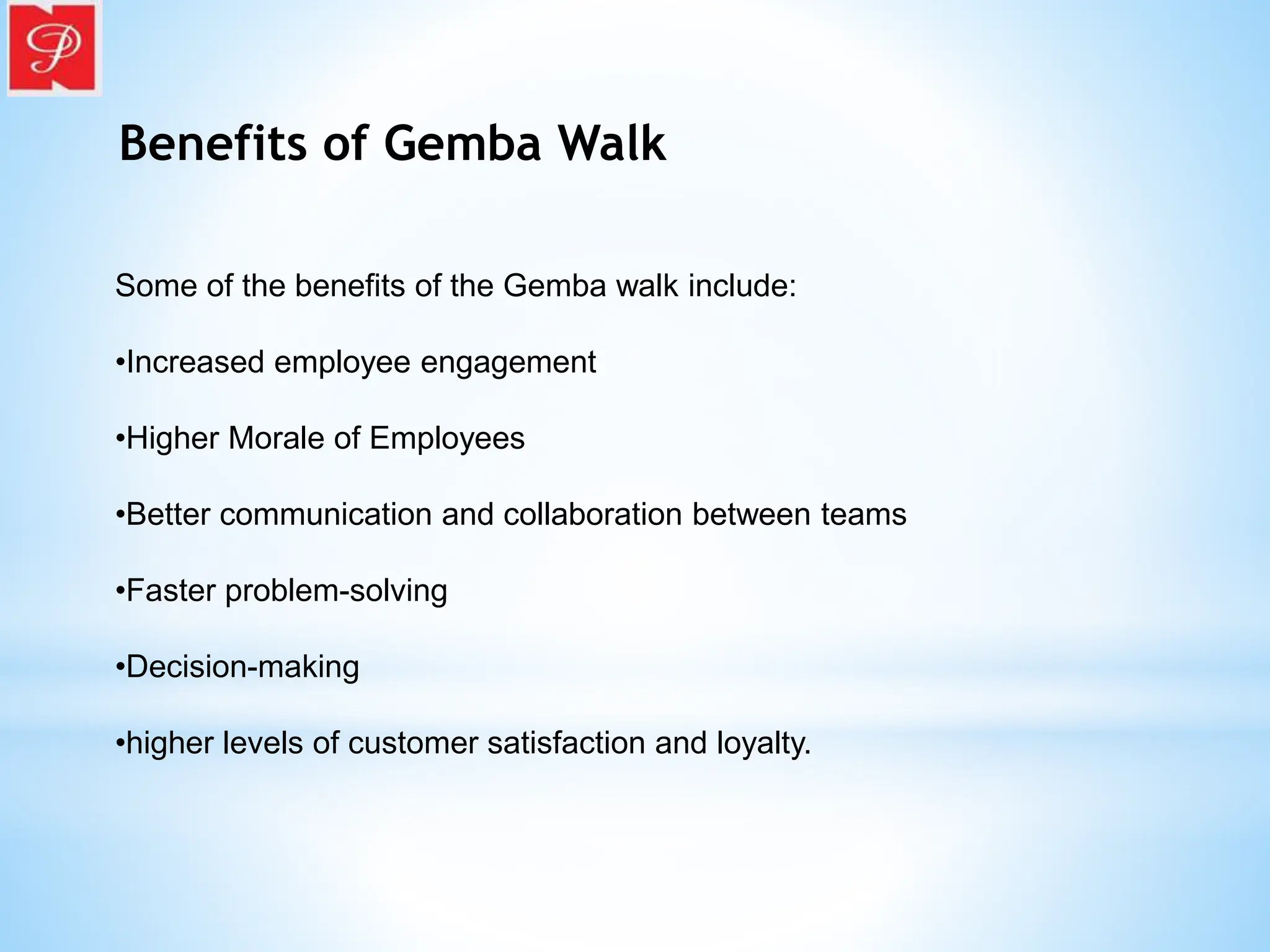 P

Benefits of Gemba Walk

Some of the benefits of the Gemba walk include:

•Increased employee engagement

•Higher Morale of Employees

•Better communication and collaboration between teams

•Faster problem-solving

•Decision-making

•higher levels of customer satisfaction and loyalty.